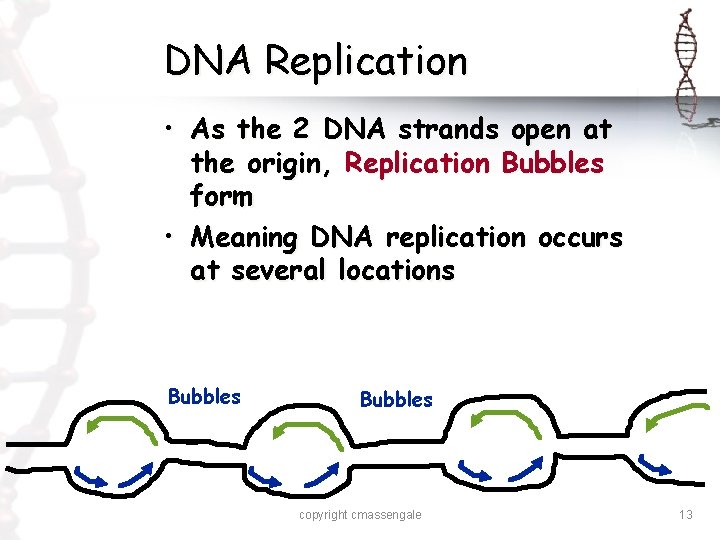 DNA Replication

• As the 2 DNA strands open at the origin, Replication Bubbles form

• Meaning DNA replication occurs at several locations

Bubbles

Bubbles

copyright cmassengale

13